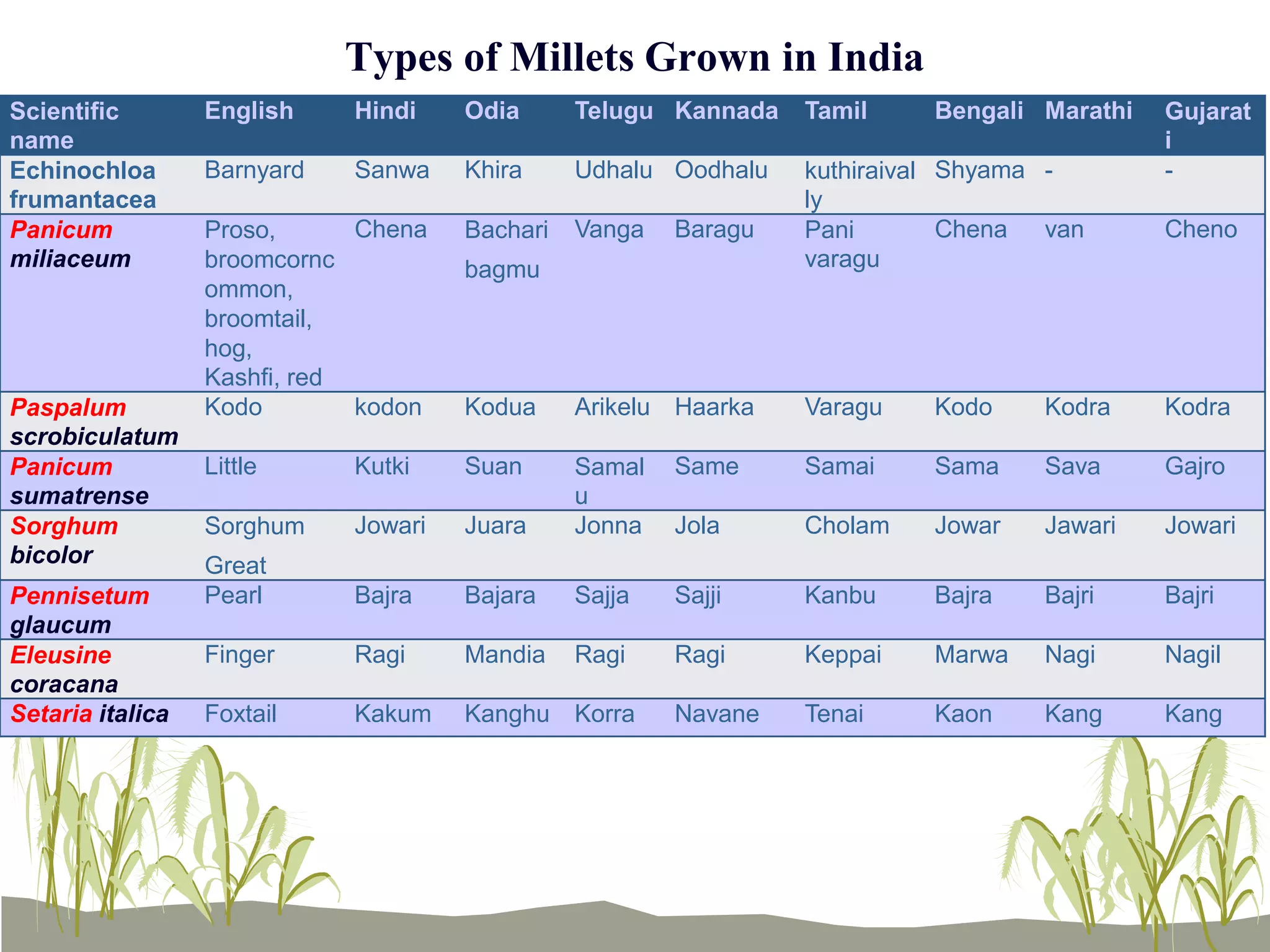 Types of Millets Grown in India

| Scientific name | English | Hindi | Odia | Telugu | Kannada | Tamil | Bengali | Marathi | Gujarati |
|---|---|---|---|---|---|---|---|---|---|
| Echinochloa frumantacea | Barnyard | Sanwa | Khira | Udhalu | Oodhalu | kuthiraivally | Shyama | - | - |
| Panicum miliaceum | Proso, broomcorncommon, broomtail, hog, Kashfi, red | Chena | Bachari bagmu | Vanga | Baragu | Pani varagu | Chena | van | Cheno |
| Paspalum scrobiculatum | Kodo | kodon | Kodua | Arikelu | Haarka | Varagu | Kodo | Kodra | Kodra |
| Panicum sumatrense | Little | Kutki | Suan | Samalu | Same | Samai | Sama | Sava | Gajro |
| Sorghum bicolor | Sorghum Great | Jowari | Juara | Jonna | Jola | Cholam | Jowar | Jawari | Jowari |
| Pennisetum glaucum | Pearl | Bajra | Bajara | Sajja | Sajji | Kanbu | Bajra | Bajri | Bajri |
| Eleusine coracana | Finger | Ragi | Mandia | Ragi | Ragi | Keppai | Marwa | Nagi | Nagil |
| Setaria italica | Foxtail | Kakum | Kanghu | Korra | Navane | Tenai | Kaon | Kang | Kang |